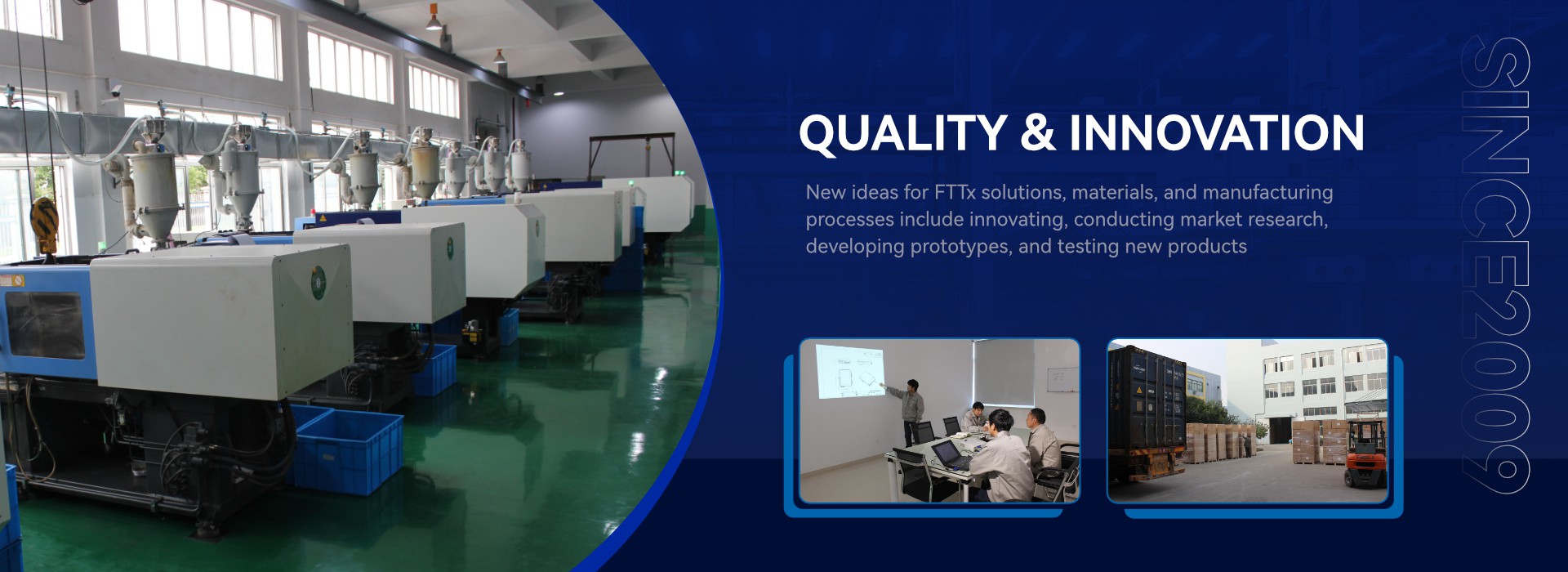 QUALITY & INNOVATION

New ideas for FTTx solutions, materials, and manufacturing processes include innovating, conducting market research, developing prototypes, and testing new products

SINCE2009